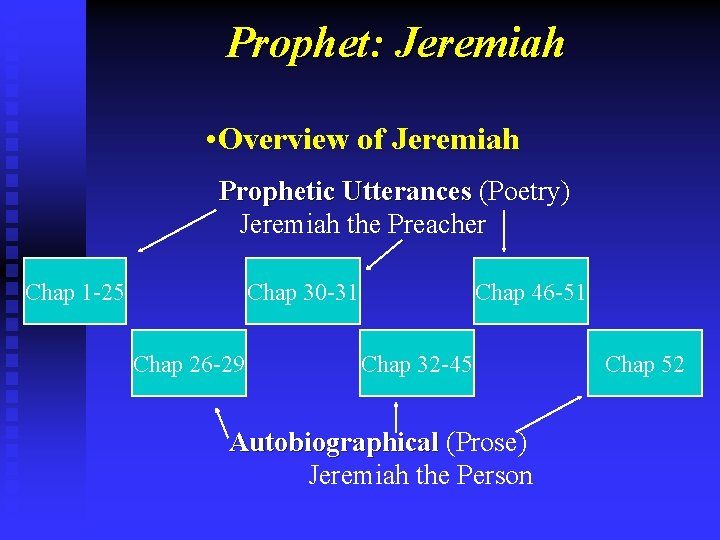 Prophet: Jeremiah

•Overview of Jeremiah

Prophetic Utterances (Poetry)
Jeremiah the Preacher

Chap 1-25

Chap 30-31

Chap 46-51

Chap 26-29

Chap 32-45

Chap 52

Autobiographical (Prose)
Jeremiah the Person